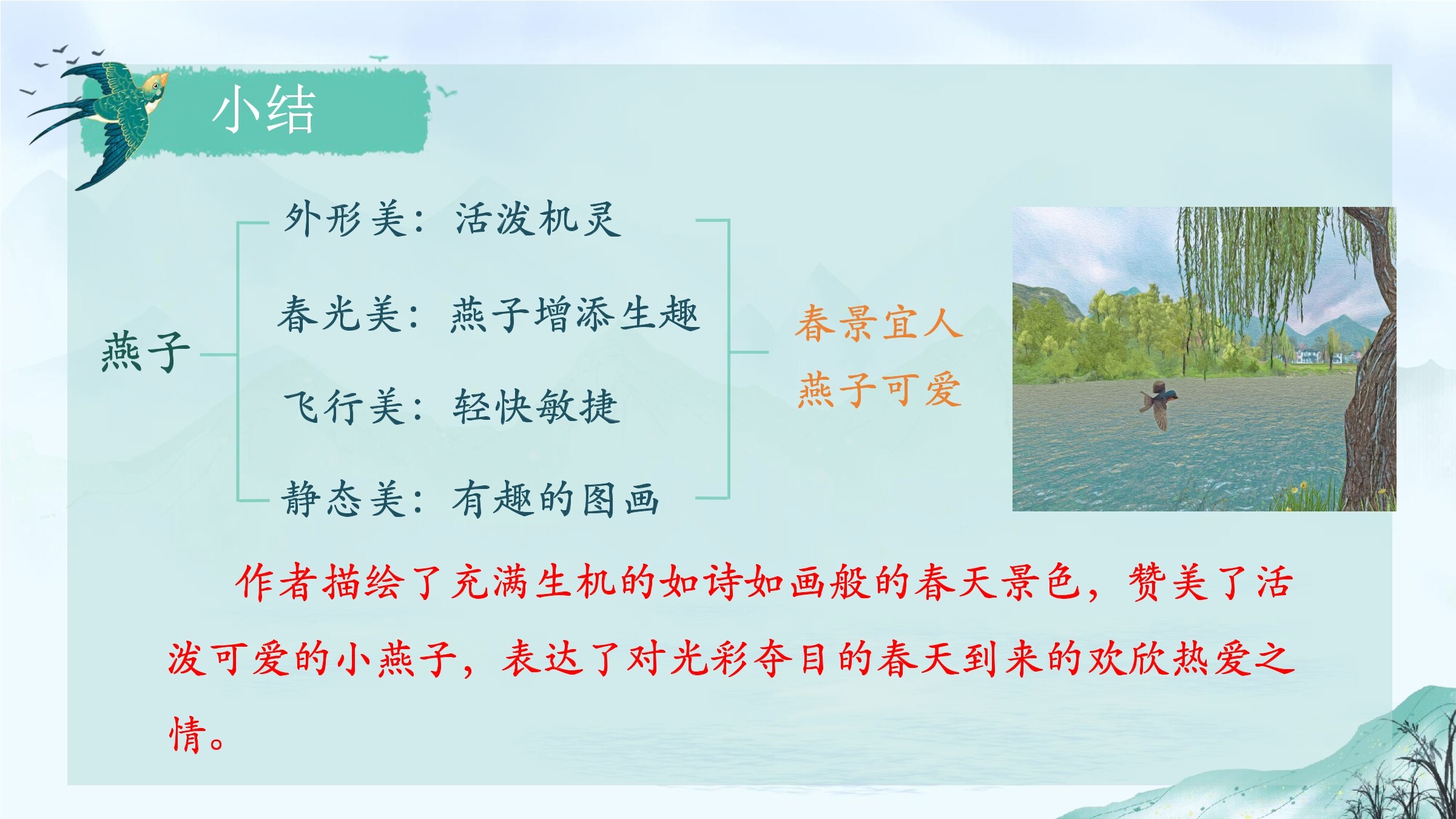 小结

燕子

外形美：活泼机灵

春光美：燕子增添生趣

飞行美：轻快敏捷

静态美：有趣的图画

春景宜人
燕子可爱

作者描绘了充满生机的如诗如画般的春天景色，赞美了活泼可爱的小燕子，表达了对光彩夺目的春天到来的欢欣热爱之情。